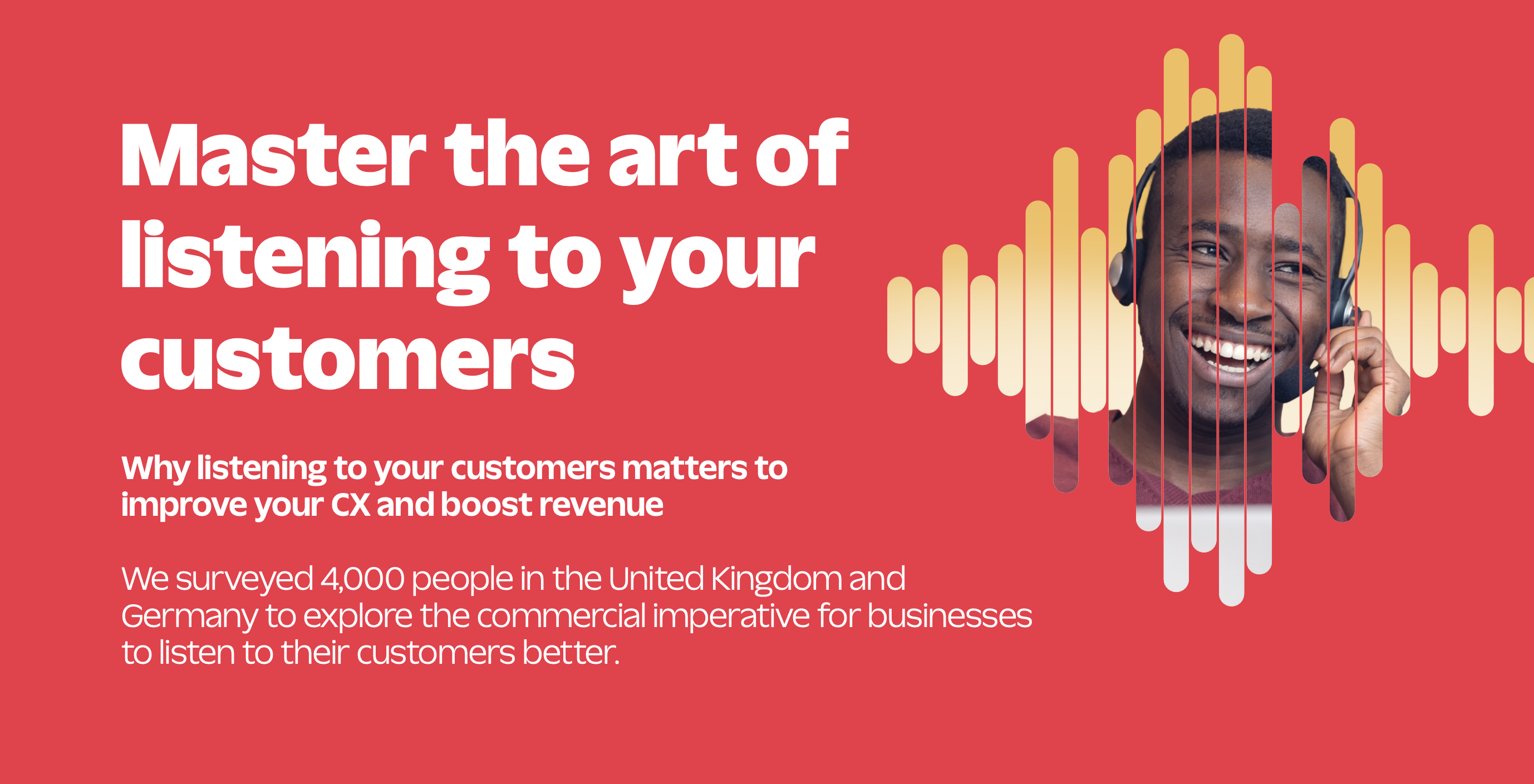 Master the art of listening to your customers

Why listening to your customers matters to improve your CX and boost revenue

We surveyed 4,000 people in the United Kingdom and Germany to explore the commercial imperative for businesses to listen to their customers better.